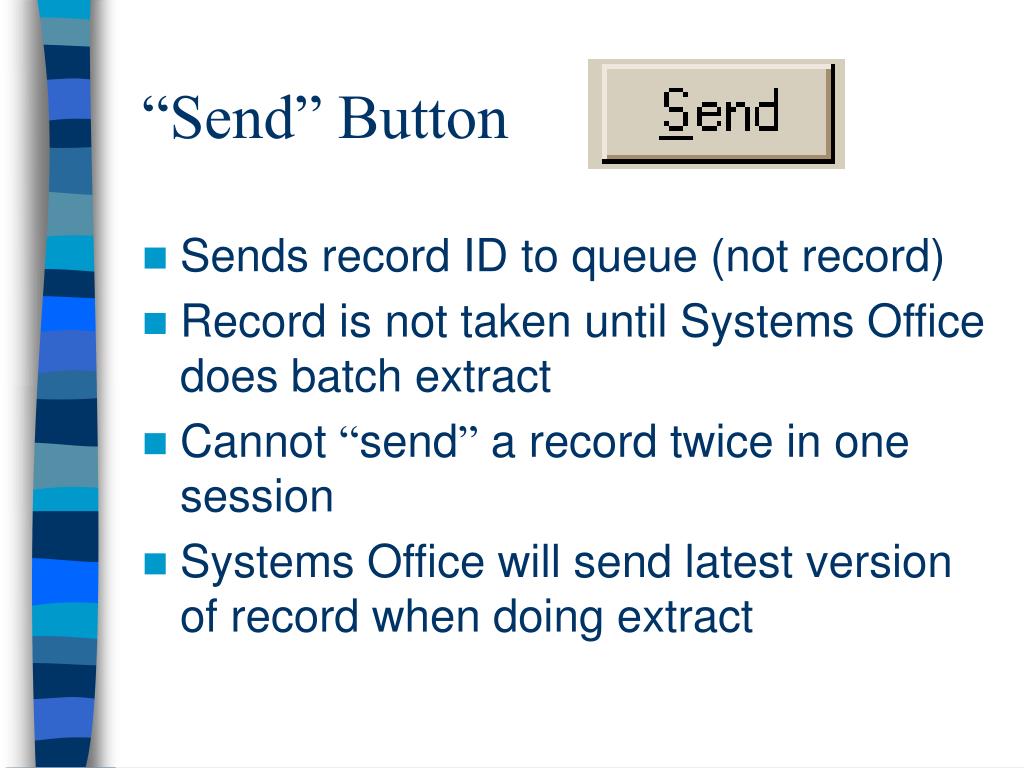 “Send” Button

Send

- Sends record ID to queue (not record)
- Record is not taken until Systems Office does batch extract
- Cannot “send” a record twice in one session
- Systems Office will send latest version of record when doing extract